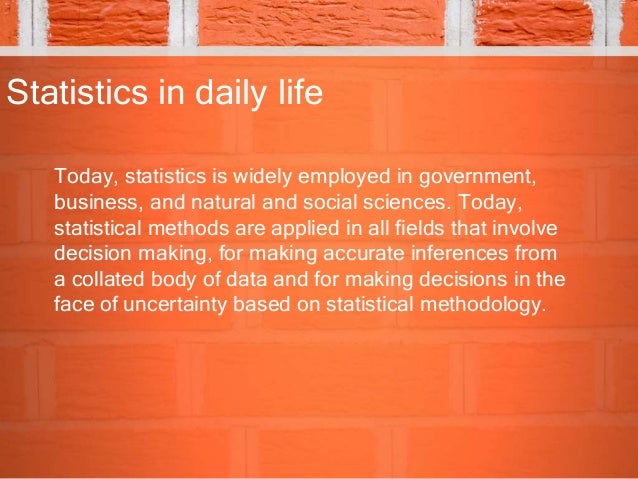 Statistics in daily life

Today, statistics is widely employed in government, business, and natural and social sciences. Today, statistical methods are applied in all fields that involve decision making, for making accurate inferences from a collated body of data and for making decisions in the face of uncertainty based on statistical methodology.